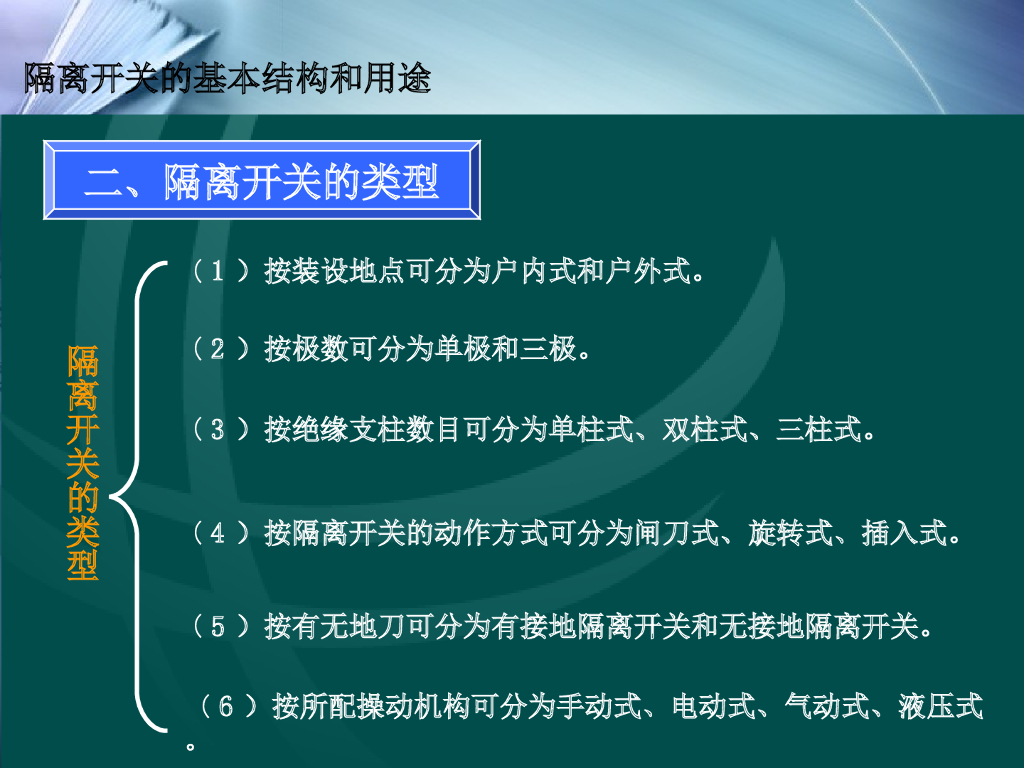 隔离开关的基本结构和用途

二、隔离开关的类型

隔离开关的类型

（1）按装设地点可分为户内式和户外式。

（2）按极数可分为单极和三极。

（3）按绝缘支柱数目可分为单柱式、双柱式、三柱式。

（4）按隔离开关的动作方式可分为闸刀式、旋转式、插入式。

（5）按有无地刀可分为有接地隔离开关和无接地隔离开关。

（6）按所配操动机构可分为手动式、电动式、气动式、液压式。